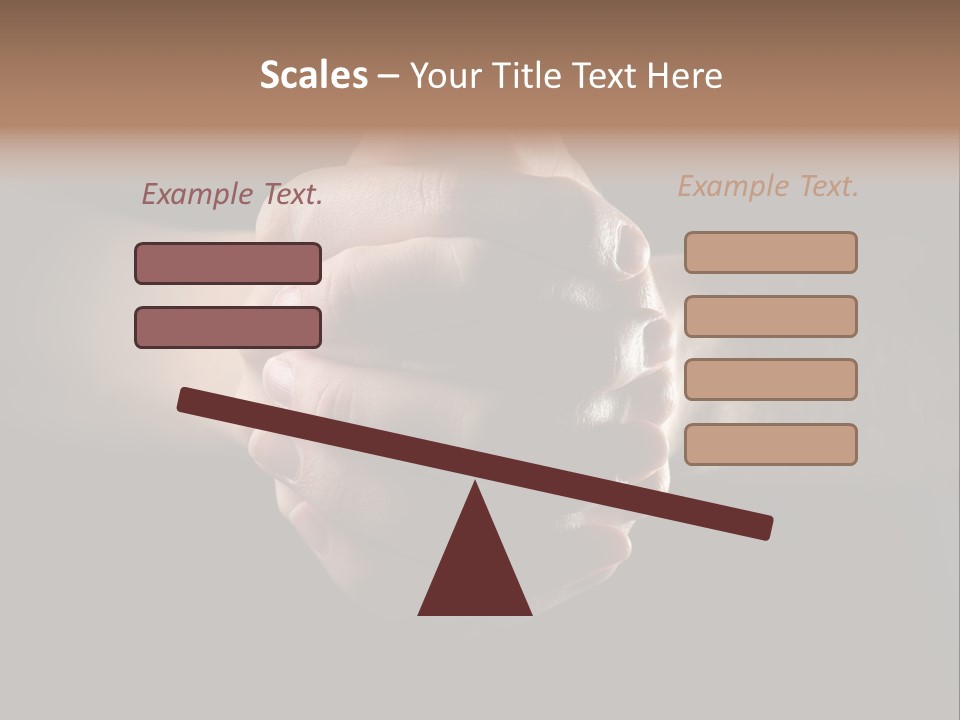 Scales – Your Title Text Here

Example Text.

Example Text.